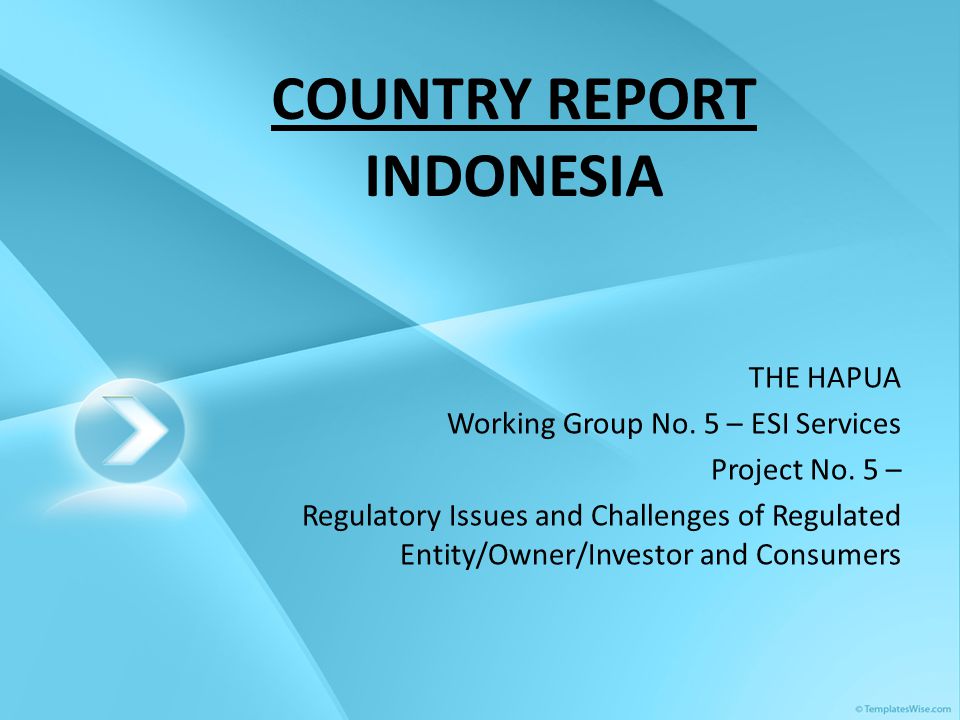 COUNTRY REPORT
INDONESIA

THE HAPUA
Working Group No. 5 – ESI Services
Project No. 5 –
Regulatory Issues and Challenges of Regulated Entity/Owner/Investor and Consumers

© TemplatesWise.com